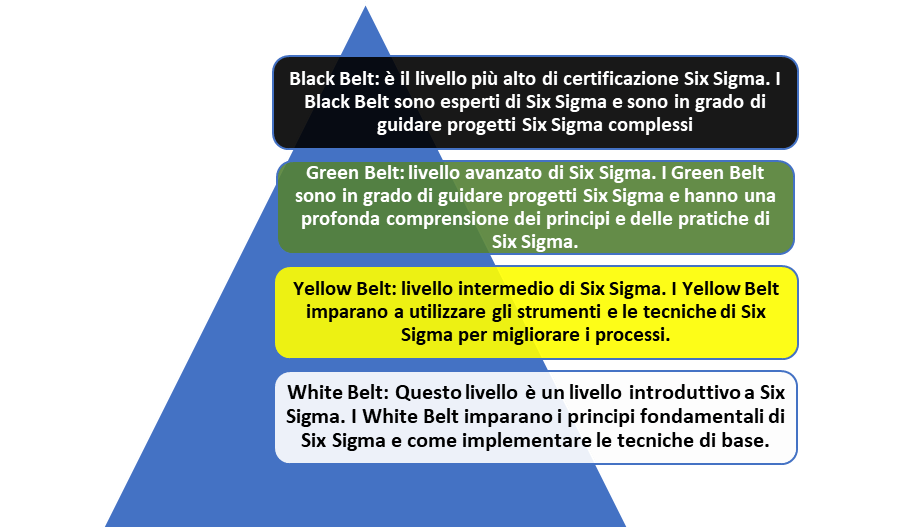 Black Belt: è il livello più alto di certificazione Six Sigma. I Black Belt sono esperti di Six Sigma e sono in grado di guidare progetti Six Sigma complessi

Green Belt: livello avanzato di Six Sigma. I Green Belt sono in grado di guidare progetti Six Sigma e hanno una profonda comprensione dei principi e delle pratiche di Six Sigma.

Yellow Belt: livello intermedio di Six Sigma. I Yellow Belt imparano a utilizzare gli strumenti e le tecniche di Six Sigma per migliorare i processi.

White Belt: Questo livello è un livello introduttivo a Six Sigma. I White Belt imparano i principi fondamentali di Six Sigma e come implementare le tecniche di base.